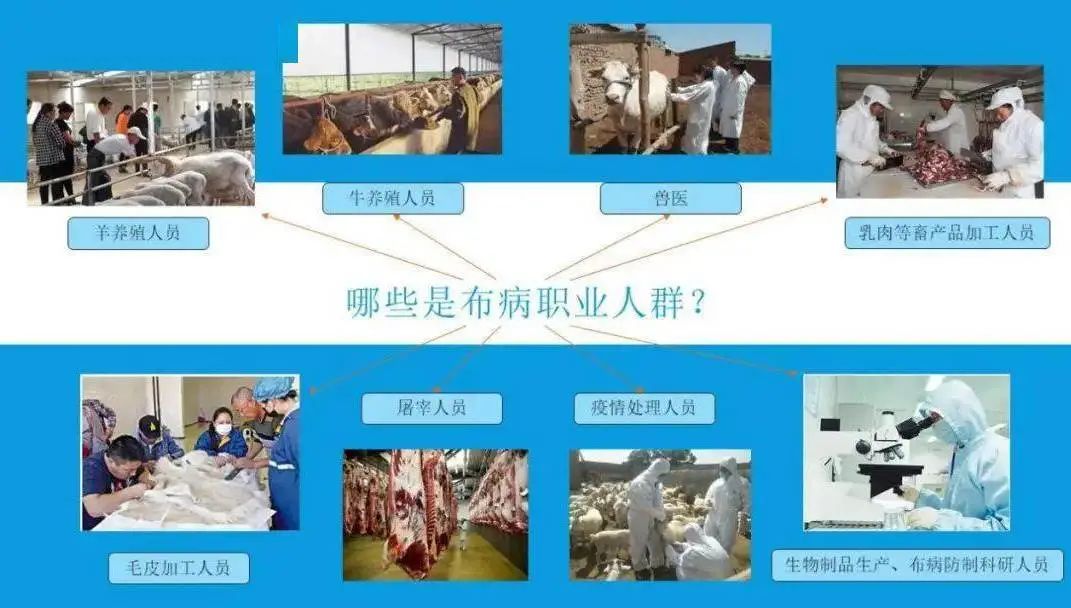 羊养殖人员

牛养殖人员

兽医

乳肉等畜产品加工人员

哪些是布病职业人群？

屠宰人员

疫情处理人员

毛皮加工人员

生物制品生产、布病防制科研人员